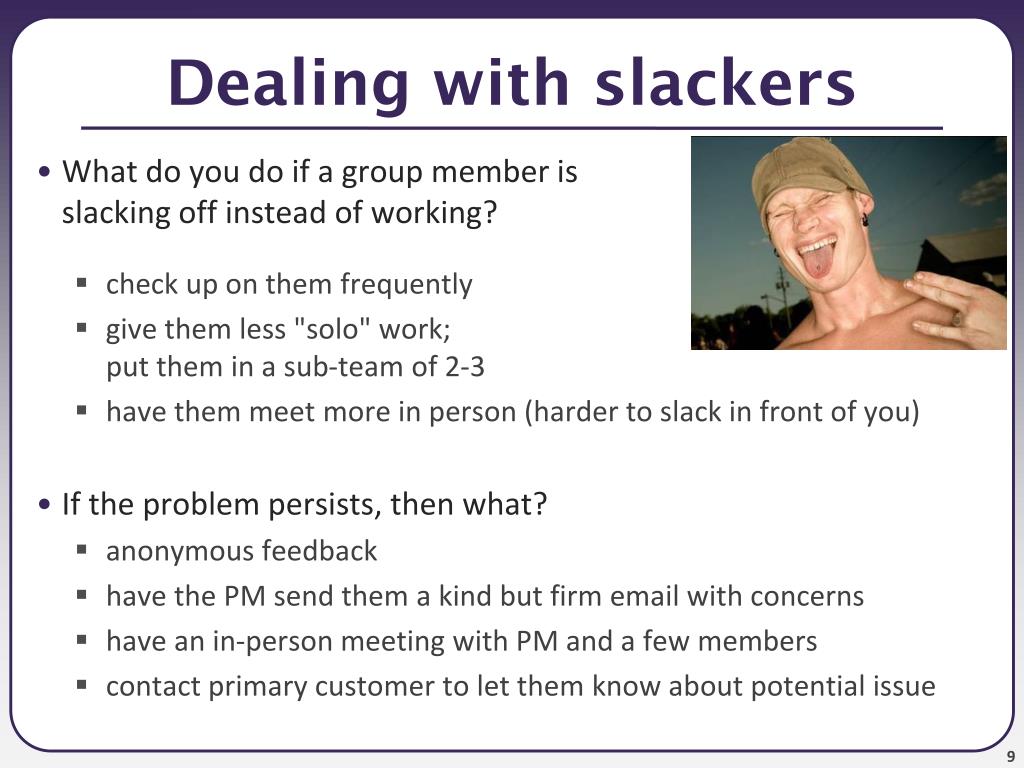 Dealing with slackers

• What do you do if a group member is slacking off instead of working?

▪ check up on them frequently
▪ give them less "solo" work; put them in a sub-team of 2-3
▪ have them meet more in person (harder to slack in front of you)

• If the problem persists, then what?
▪ anonymous feedback
▪ have the PM send them a kind but firm email with concerns
▪ have an in-person meeting with PM and a few members
▪ contact primary customer to let them know about potential issue

9